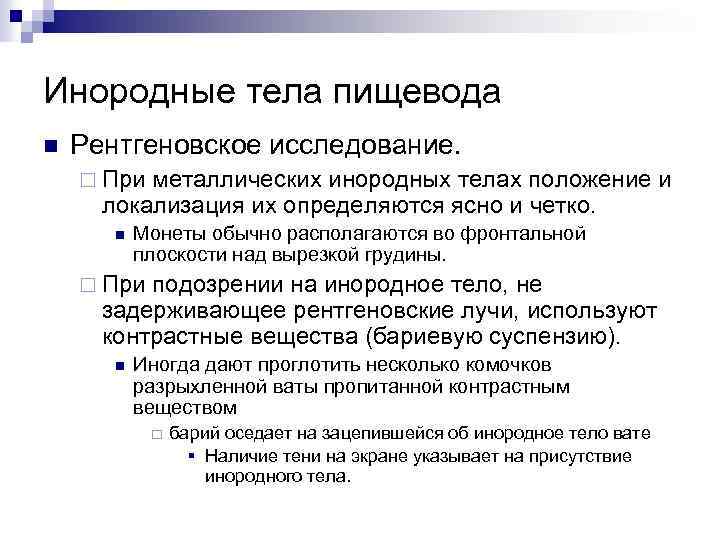 Инородные тела пищевода

Рентгеновское исследование.

При металлических инородных телах положение и локализация их определяются ясно и четко.

Монеты обычно располагаются во фронтальной плоскости над вырезкой грудины.

При подозрении на инородное тело, не задерживающее рентгеновские лучи, используют контрастные вещества (бариевую суспензию).

Иногда дают проглотить несколько комочков разрыхленной ваты пропитанной контрастным веществом

барий оседает на зацепившейся об инородное тело вате

Наличие тени на экране указывает на присутствие инородного тела.